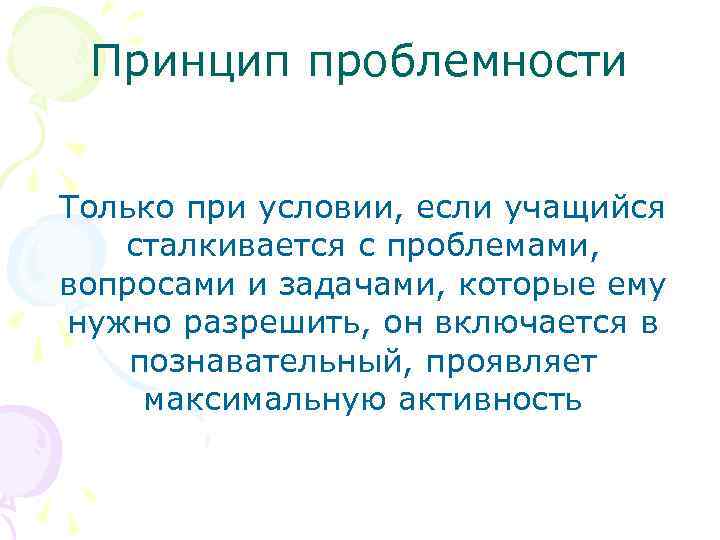 Принцип проблемности

Только при условии, если учащийся сталкивается с проблемами, вопросами и задачами, которые ему нужно разрешить, он включается в познавательный, проявляет максимальную активность